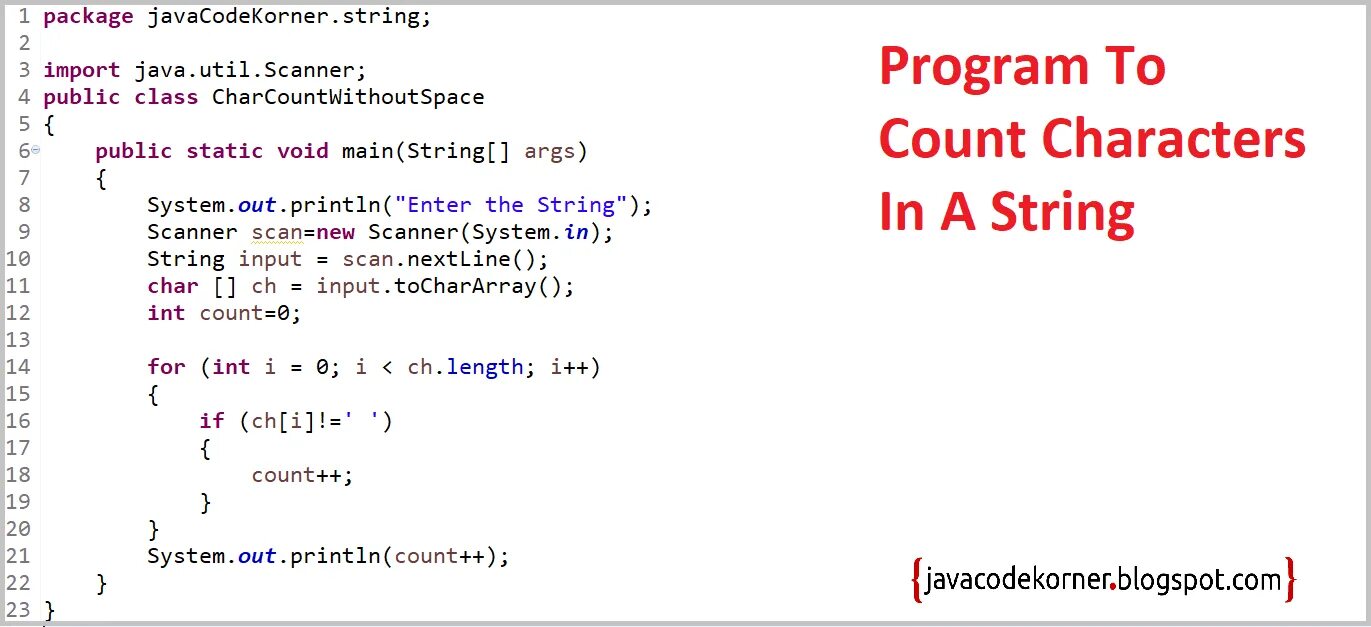 1 package javaCodeKorner.string;
2
3 import java.util.Scanner;
4 public class CharCountWithoutSpace
5 {
6     public static void main(String[] args)
7     {
8         System.out.println("Enter the String");
9         Scanner scan=new Scanner(System.in);
10        String input = scan.nextLine();
11        char [] ch = input.toCharArray();
12        int count=0;
13
14        for (int i = 0; i < ch.length; i++)
15        {
16            if (ch[i]!=' ')
17            {
18                count++;
19            }
20        }
21        System.out.println(count++);
22    }
23 }

Program To Count Characters In A String

{javacodekorner.blogspot.com}